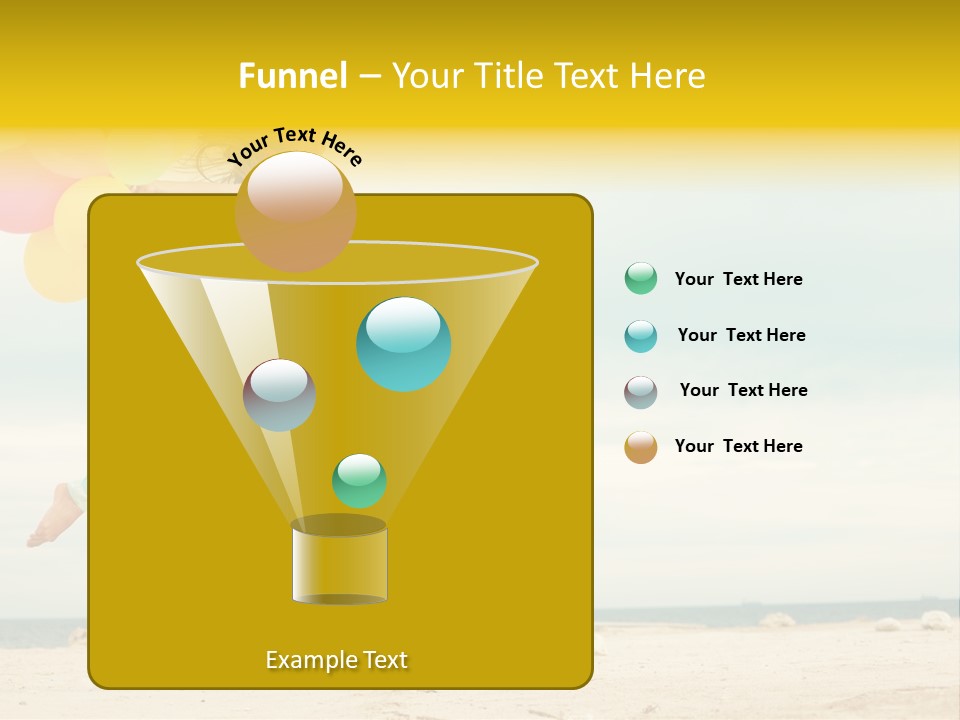 Funnel – Your Title Text Here

Your Text Here

Your Text Here

Your Text Here

Your Text Here

Your Text Here

Example Text